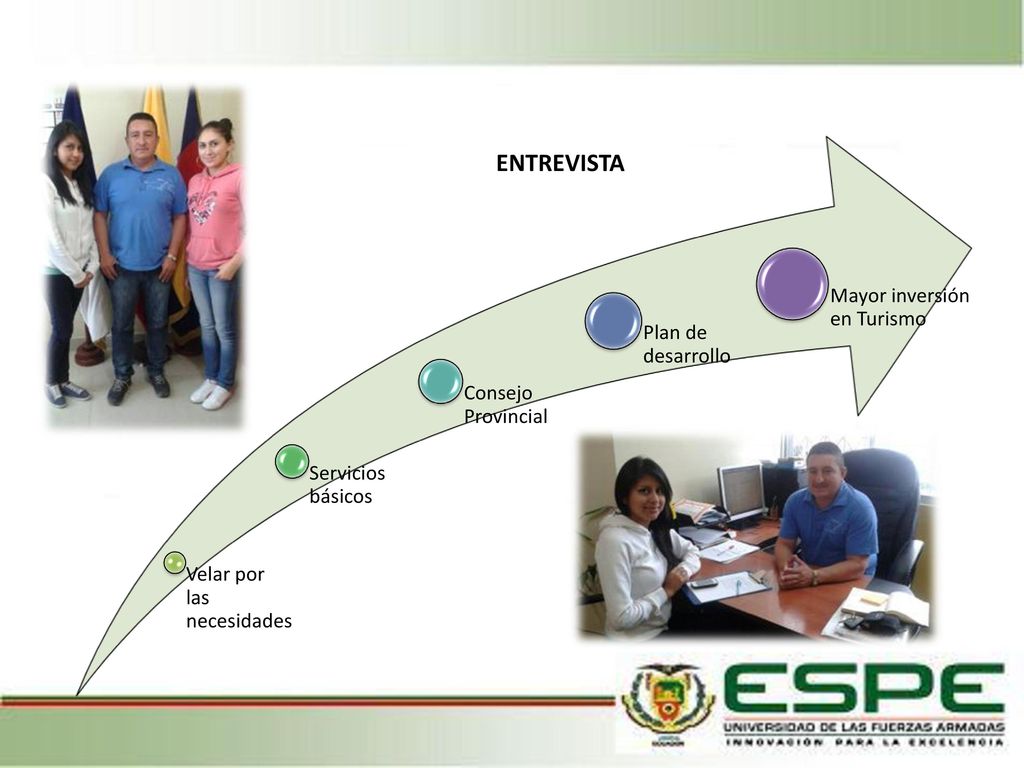 ENTREVISTA

Velar por las necesidades

Servicios básicos

Consejo Provincial

Plan de desarrollo

Mayor inversión en Turismo

ESPE
UNIVERSIDAD DE LAS FUERZAS ARMADAS
INNOVACIÓN PARA LA EXCELENCIA